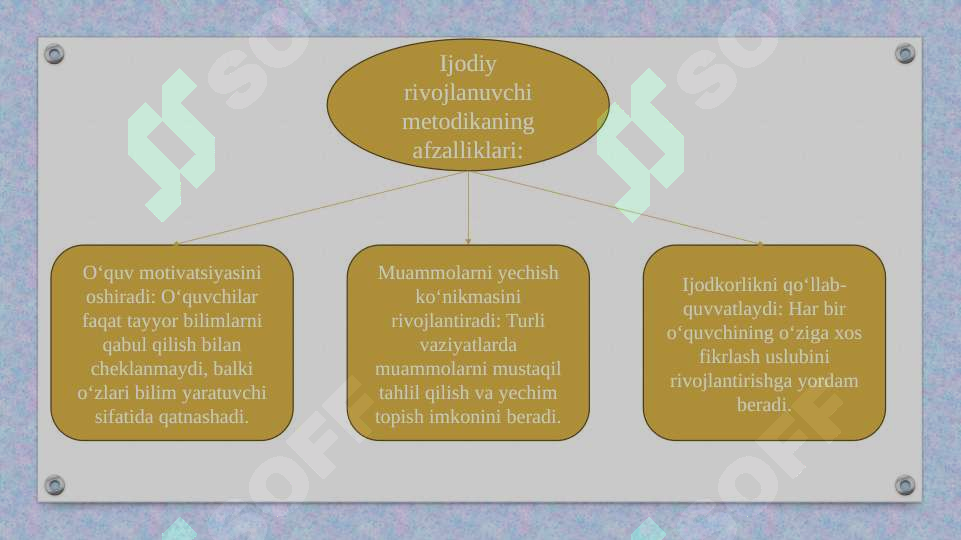 Ijodiy rivojlanuvchi metodikaning afzalliklari:

O‘quv motivatsiyasini oshiradi: O‘quvchilar faqat tayyor bilimlarni qabul qilish bilan cheklanmaydi, balki o‘zlari bilim yaratuvchi sifatida qatnashadi.

Muammolarni yechish ko‘nikmasini rivojlantiradi: Turli vaziyatlarda muammolarni mustaqil tahlil qilish va yechim topish imkonini beradi.

Ijodkorlikni qo‘llab-quvvatlaydi: Har bir o‘quvchining o‘ziga xos fikrlash uslubini rivojlantirishga yordam beradi.

SOFF SOFF SOFF SOFF